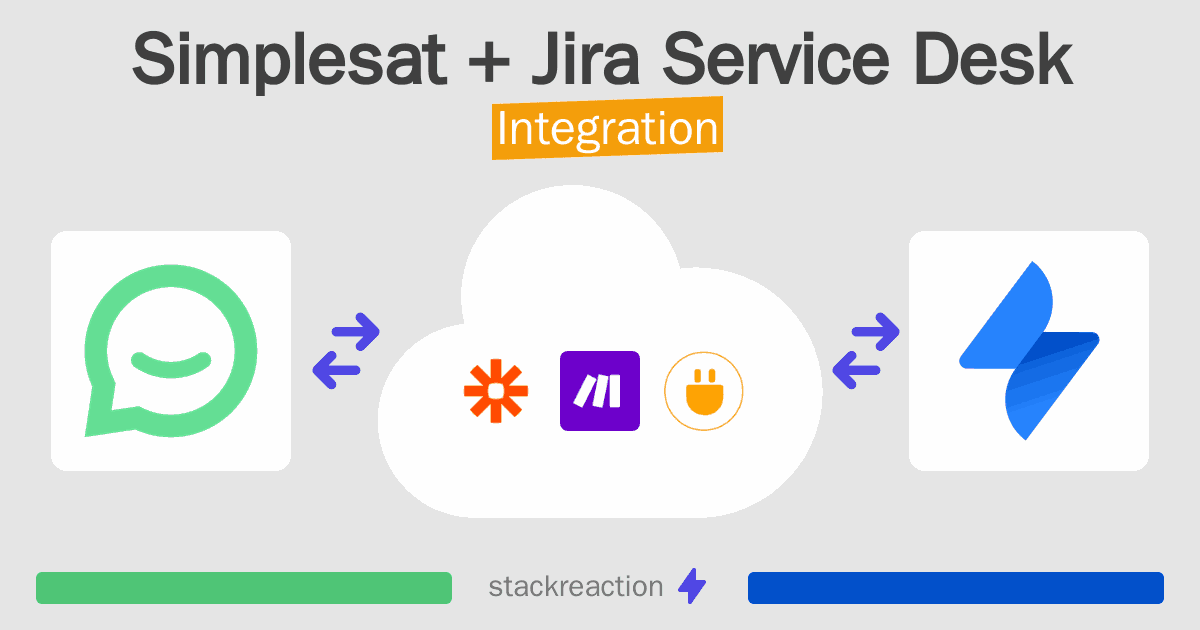 Simplesat + Jira Service Desk
Integration

stackreaction